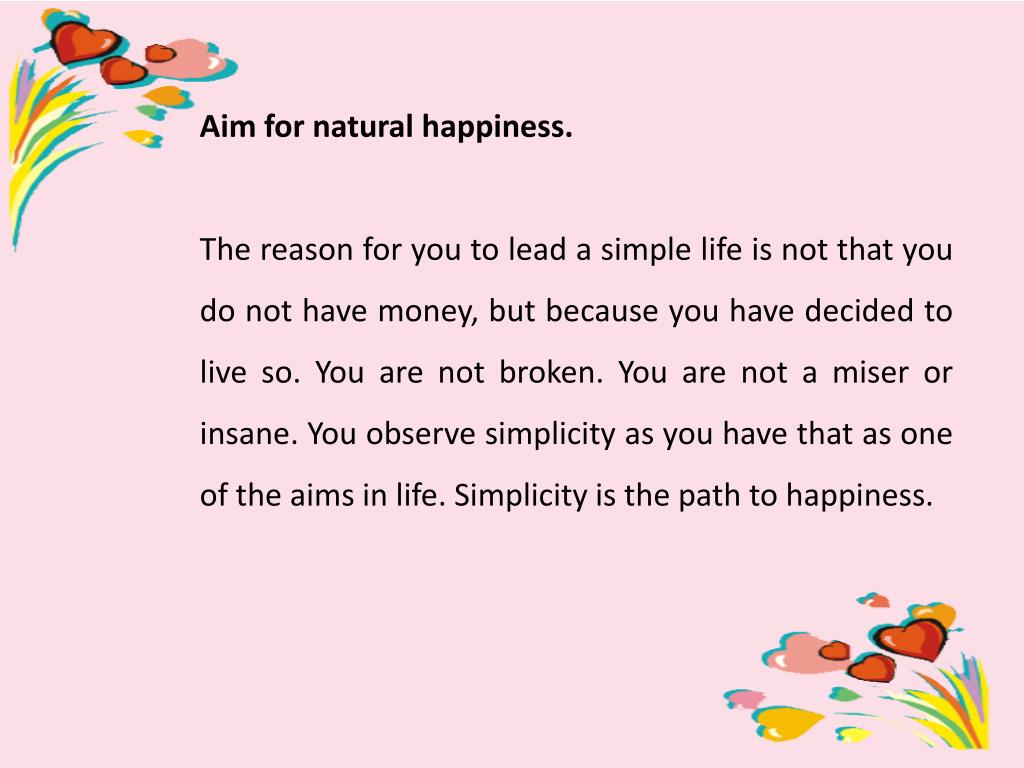 Aim for natural happiness.

The reason for you to lead a simple life is not that you do not have money, but because you have decided to live so. You are not broken. You are not a miser or insane. You observe simplicity as you have that as one of the aims in life. Simplicity is the path to happiness.